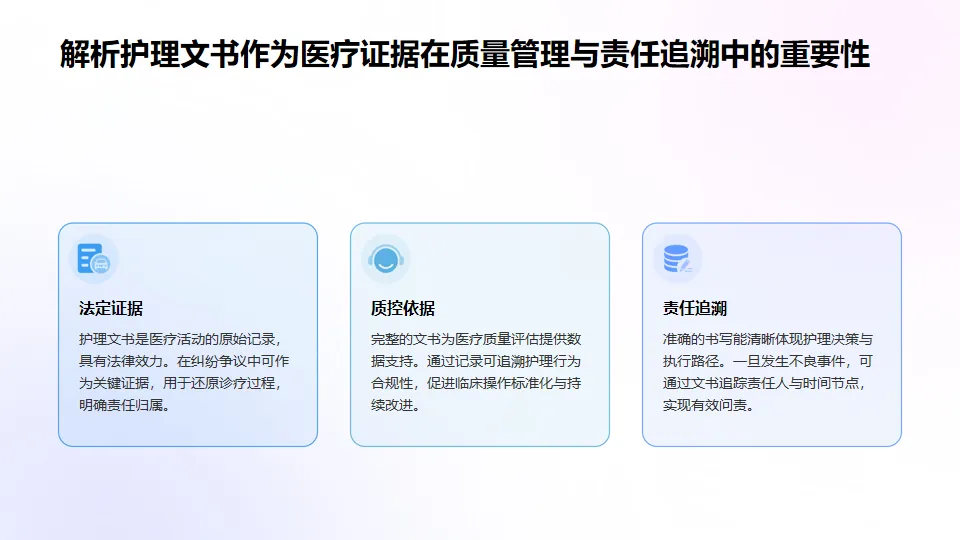 解析护理文书作为医疗证据在质量管理与责任追溯中的重要性

法定证据

护理文书是医疗活动的原始记录，具有法律效力。在纠纷争议中可作为关键证据，用于还原诊疗过程，明确责任归属。

质控依据

完整的文书为医疗质量评估提供数据支持。通过记录可追溯护理行为合规性，促进临床操作标准化与持续改进。

责任追溯

准确的书写能清晰体现护理决策与执行路径。一旦发生不良事件，可通过文书追踪责任人与时间节点，实现有效问责。